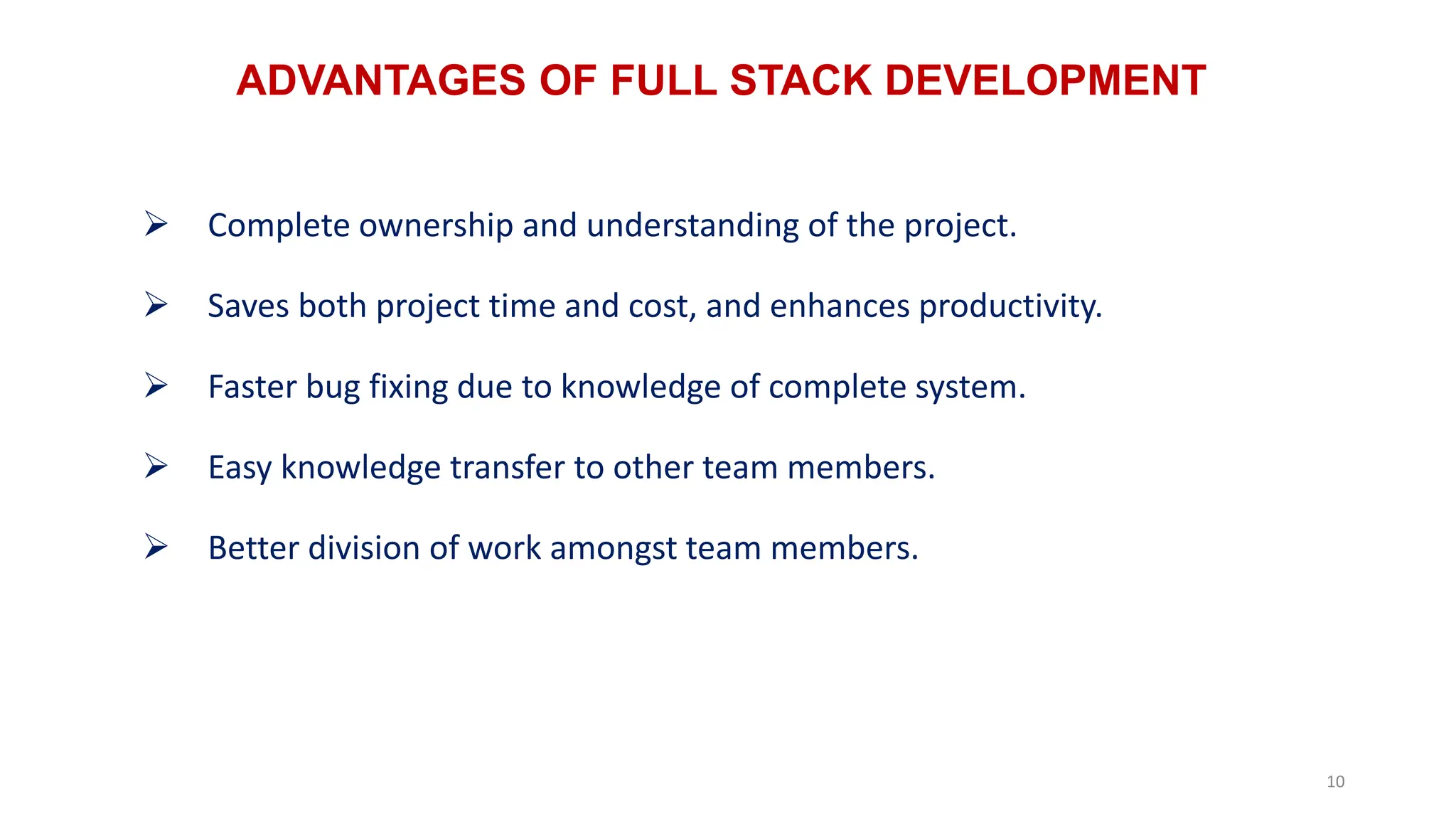 ADVANTAGES OF FULL STACK DEVELOPMENT

➢ Complete ownership and understanding of the project.

➢ Saves both project time and cost, and enhances productivity.

➢ Faster bug fixing due to knowledge of complete system.

➢ Easy knowledge transfer to other team members.

➢ Better division of work amongst team members.

10